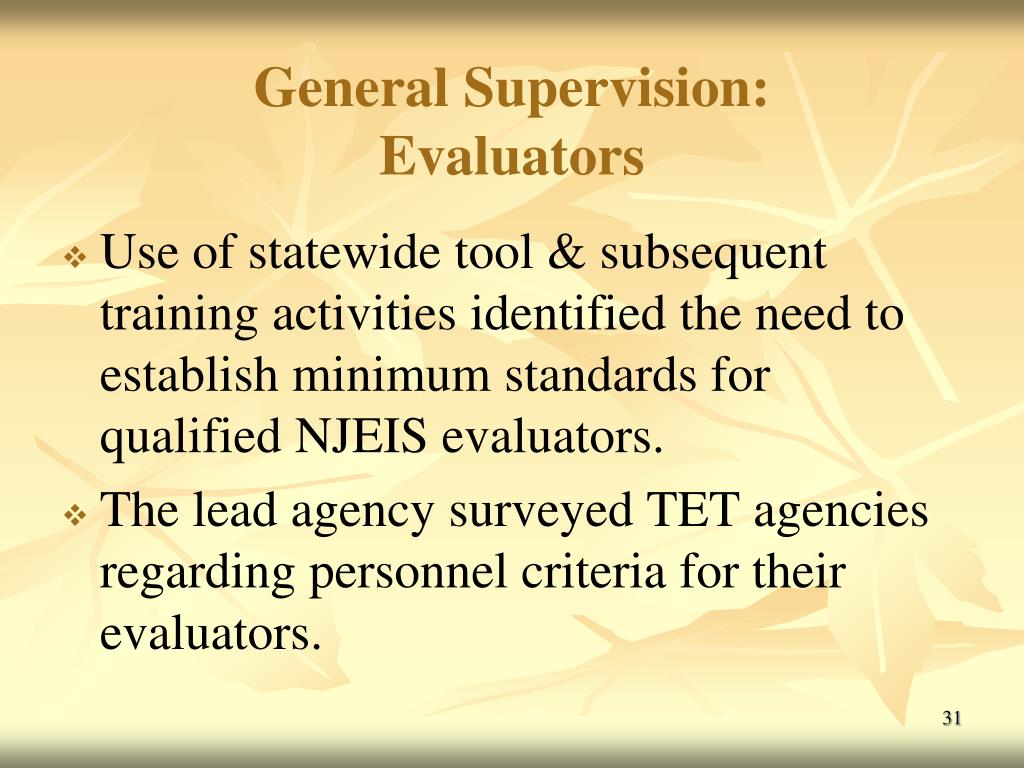 General Supervision: Evaluators

❖ Use of statewide tool & subsequent training activities identified the need to establish minimum standards for qualified NJEIS evaluators.

❖ The lead agency surveyed TET agencies regarding personnel criteria for their evaluators.

31